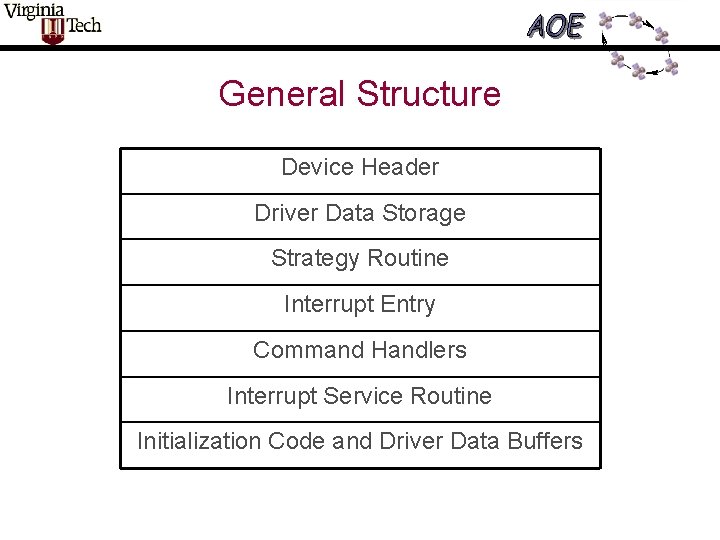 Virginia Tech

AOE

General Structure

| Device Header |
|---|
| Driver Data Storage |
| Strategy Routine |
| Interrupt Entry |
| Command Handlers |
| Interrupt Service Routine |
| Initialization Code and Driver Data Buffers |